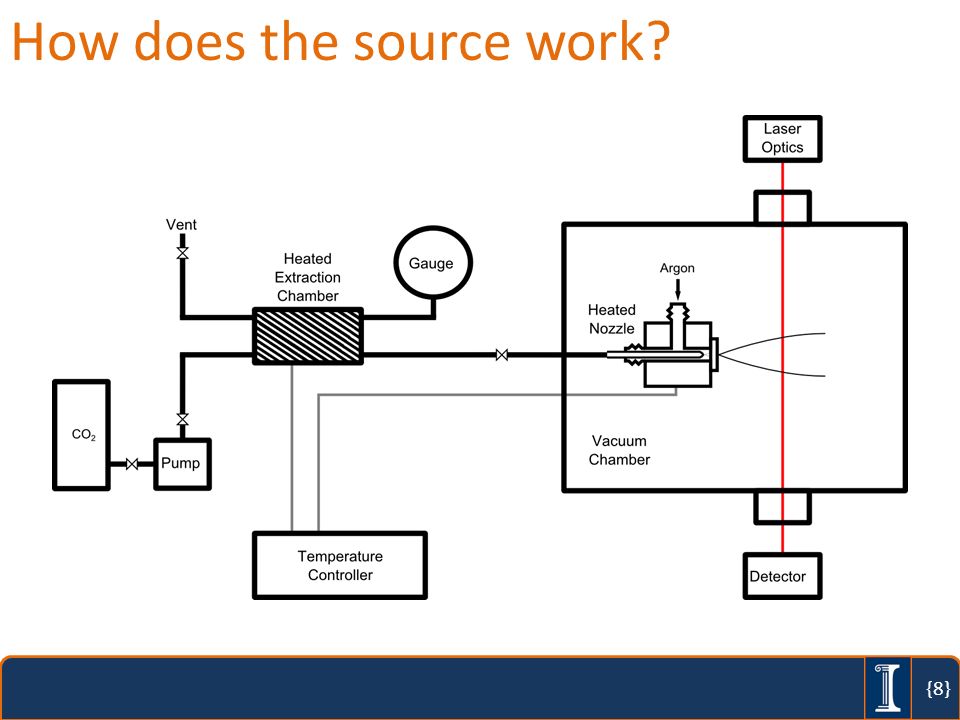 How does the source work?

Laser Optics

Vent

Heated Extraction Chamber

Gauge

Argon

Heated Nozzle

$CO_2$

Pump

Vacuum Chamber

Temperature Controller

Detector

{8}